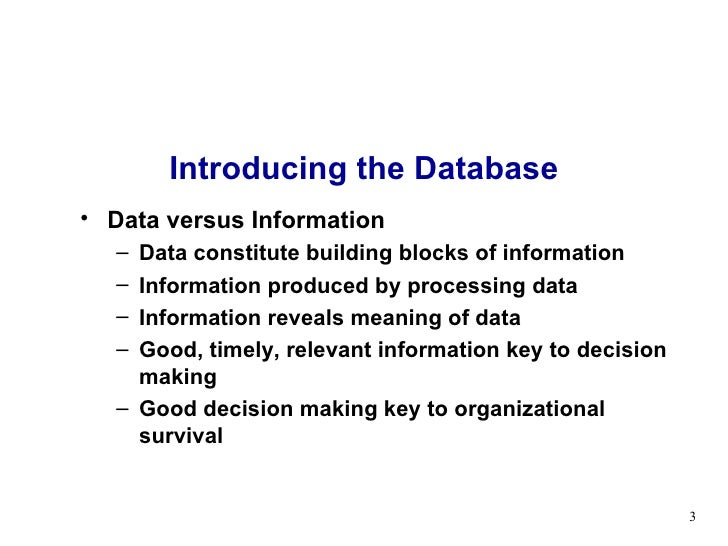 Introducing the Database

• Data versus Information
  – Data constitute building blocks of information
  – Information produced by processing data
  – Information reveals meaning of data
  – Good, timely, relevant information key to decision making
  – Good decision making key to organizational survival

3